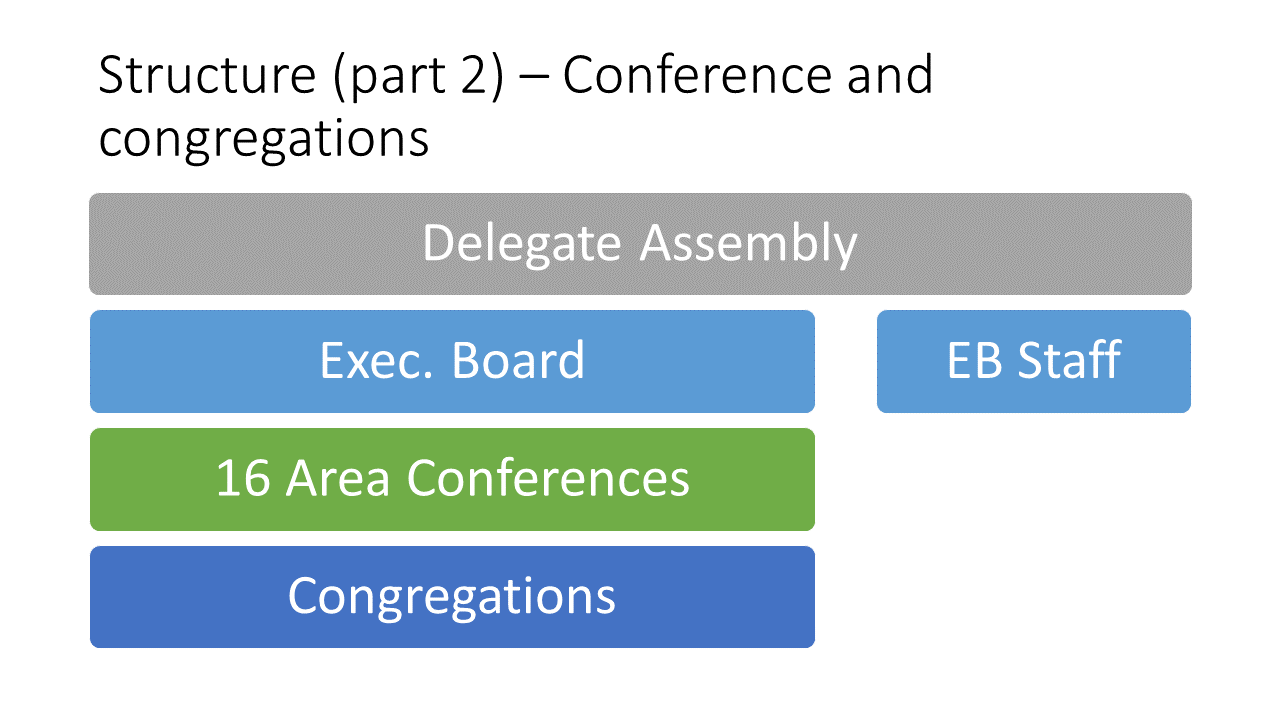 Structure (part 2) – Conference and congregations

Delegate Assembly

Exec. Board

EB Staff

16 Area Conferences

Congregations